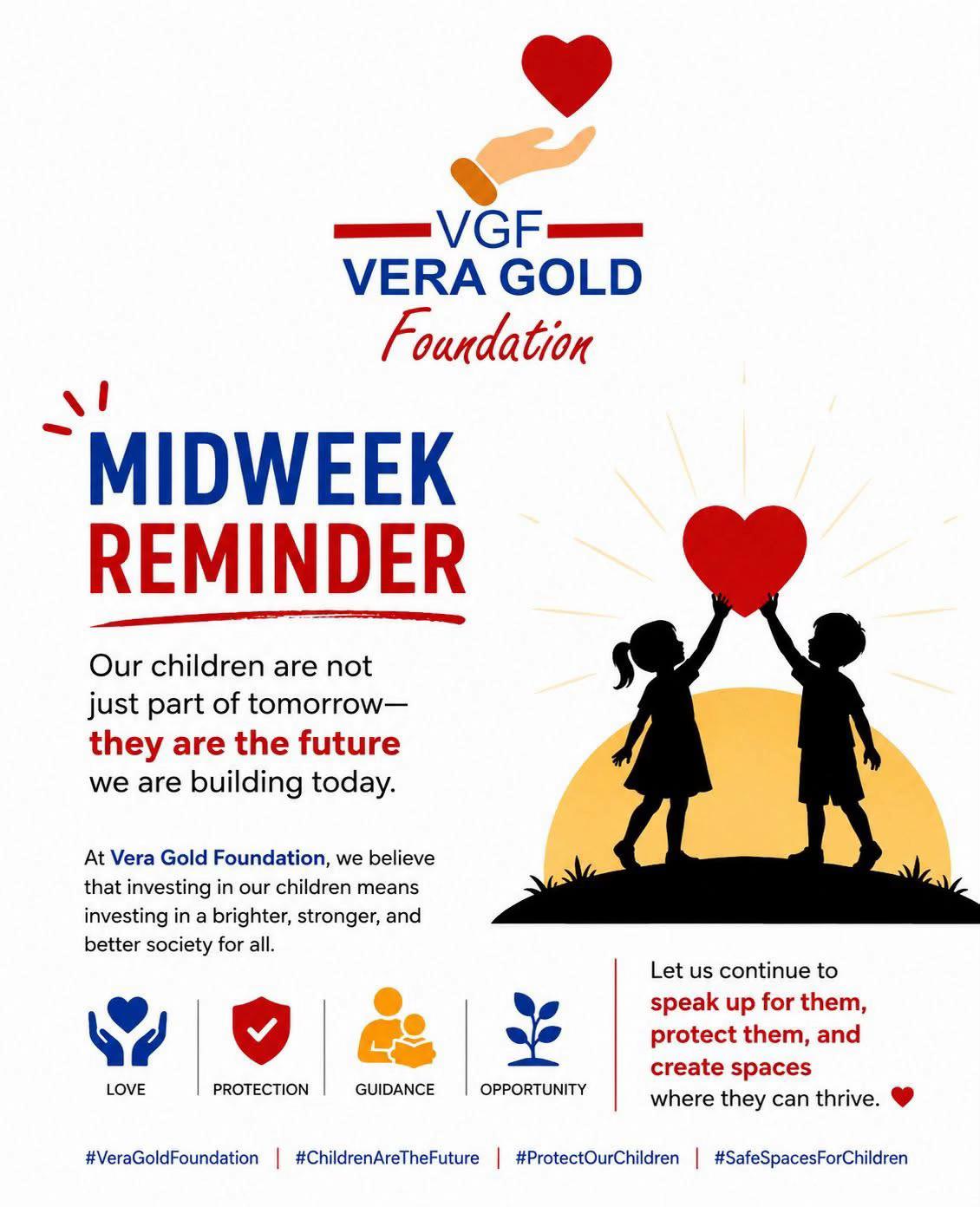 VGF
VERA GOLD
Foundation

MIDWEEK
REMINDER

Our children are not just part of tomorrow— they are the future we are building today.

At Vera Gold Foundation, we believe that investing in our children means investing in a brighter, stronger, and better society for all.

LOVE | PROTECTION | GUIDANCE | OPPORTUNITY

Let us continue to speak up for them, protect them, and create spaces where they can thrive.

#VeraGoldFoundation | #ChildrenAreTheFuture | #ProtectOurChildren | #SafeSpacesForChildren